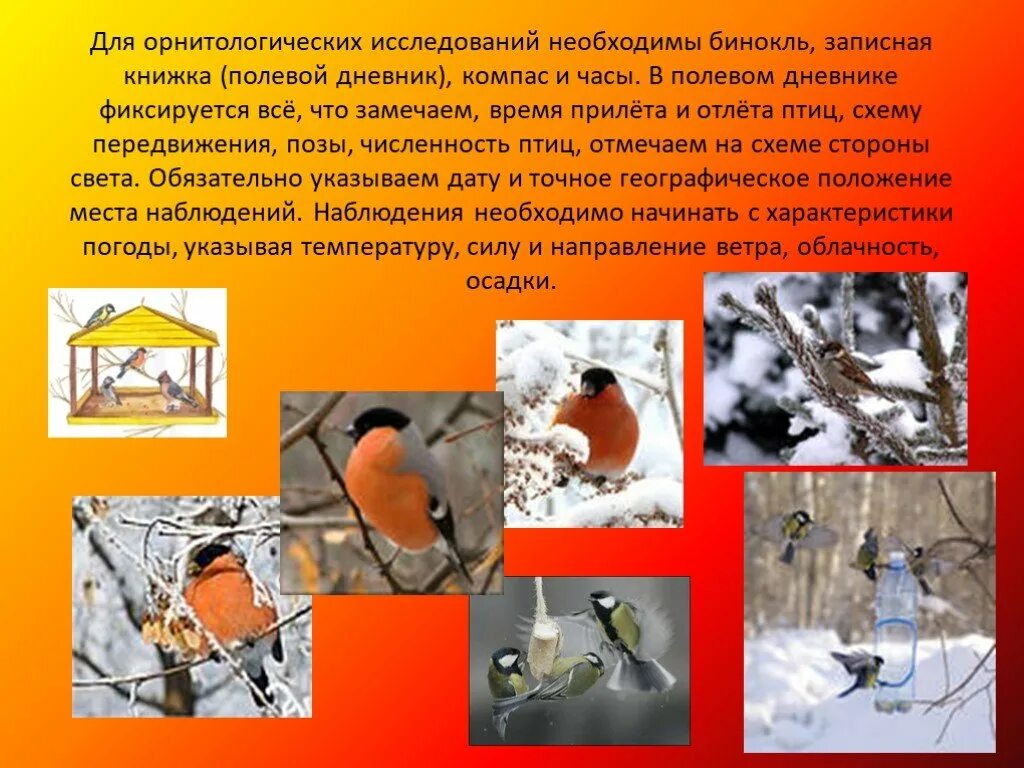 Для орнитологических исследований необходимы бинокль, записная книжка (полевой дневник), компас и часы. В полевом дневнике фиксируется всё, что замечаем, время прилёта и отлёта птиц, схему передвижения, позы, численность птиц, отмечаем на схеме стороны света. Обязательно указываем дату и точное географическое положение места наблюдений. Наблюдения необходимо начинать с характеристики погоды, указывая температуру, силу и направление ветра, облачность, осадки.